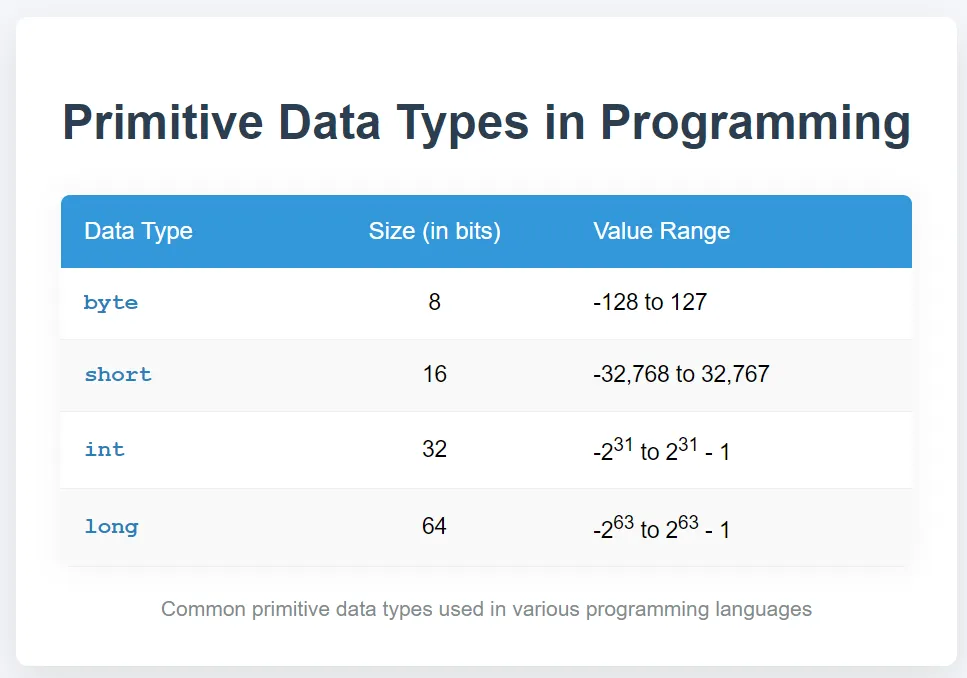 Primitive Data Types in Programming

| Data Type | Size (in bits) | Value Range |
|---|---|---|
| byte | 8 | -128 to 127 |
| short | 16 | -32,768 to 32,767 |
| int | 32 | $-2^{31}$ to $2^{31} - 1$ |
| long | 64 | $-2^{63}$ to $2^{63} - 1$ |

Common primitive data types used in various programming languages